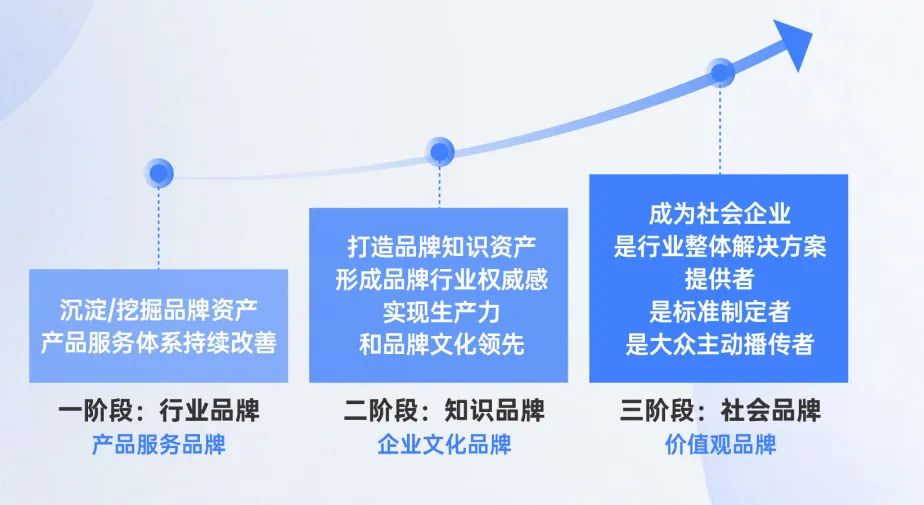 沉淀/挖掘品牌资产
产品服务体系持续改善

一阶段：行业品牌
产品服务品牌

打造品牌知识资产
形成品牌行业权威感
实现生产力
和品牌文化领先

二阶段：知识品牌
企业文化品牌

成为社会企业
是行业整体解决方案
提供者
是标准制定者
是大众主动播传者

三阶段：社会品牌
价值观品牌